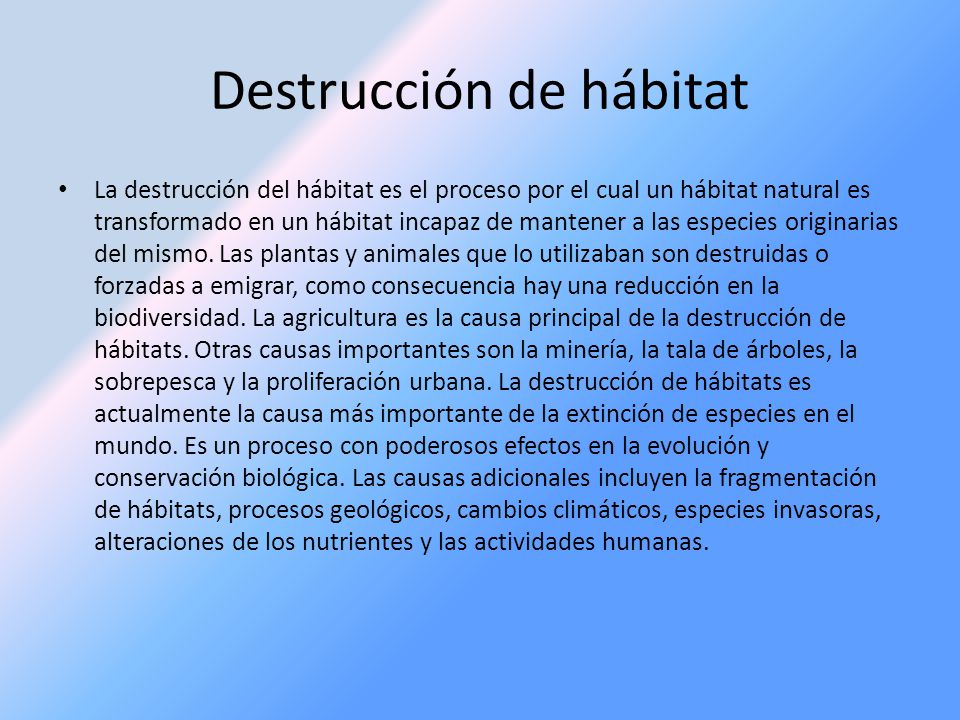 Destrucción de hábitat

• La destrucción del hábitat es el proceso por el cual un hábitat natural es transformado en un hábitat incapaz de mantener a las especies originarias del mismo. Las plantas y animales que lo utilizaban son destruidas o forzadas a emigrar, como consecuencia hay una reducción en la biodiversidad. La agricultura es la causa principal de la destrucción de hábitats. Otras causas importantes son la minería, la tala de árboles, la sobrepesca y la proliferación urbana. La destrucción de hábitats es actualmente la causa más importante de la extinción de especies en el mundo. Es un proceso con poderosos efectos en la evolución y conservación biológica. Las causas adicionales incluyen la fragmentación de hábitats, procesos geológicos, cambios climáticos, especies invasoras, alteraciones de los nutrientes y las actividades humanas.